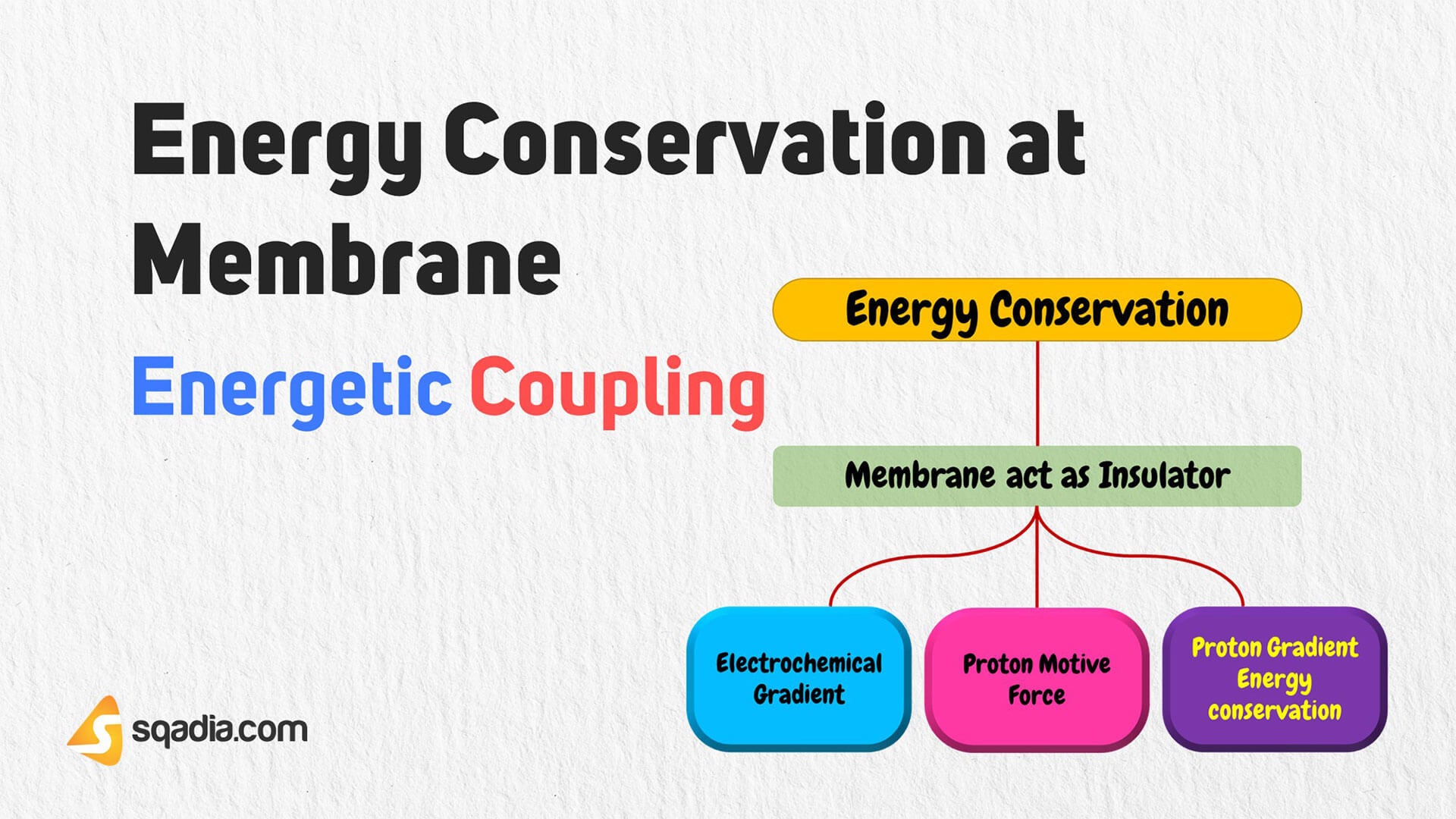 Energy Conservation at Membrane

Energetic Coupling

Energy Conservation

Membrane act as Insulator

Electrochemical Gradient

Proton Motive Force

Proton Gradient Energy conservation

sqadia.com